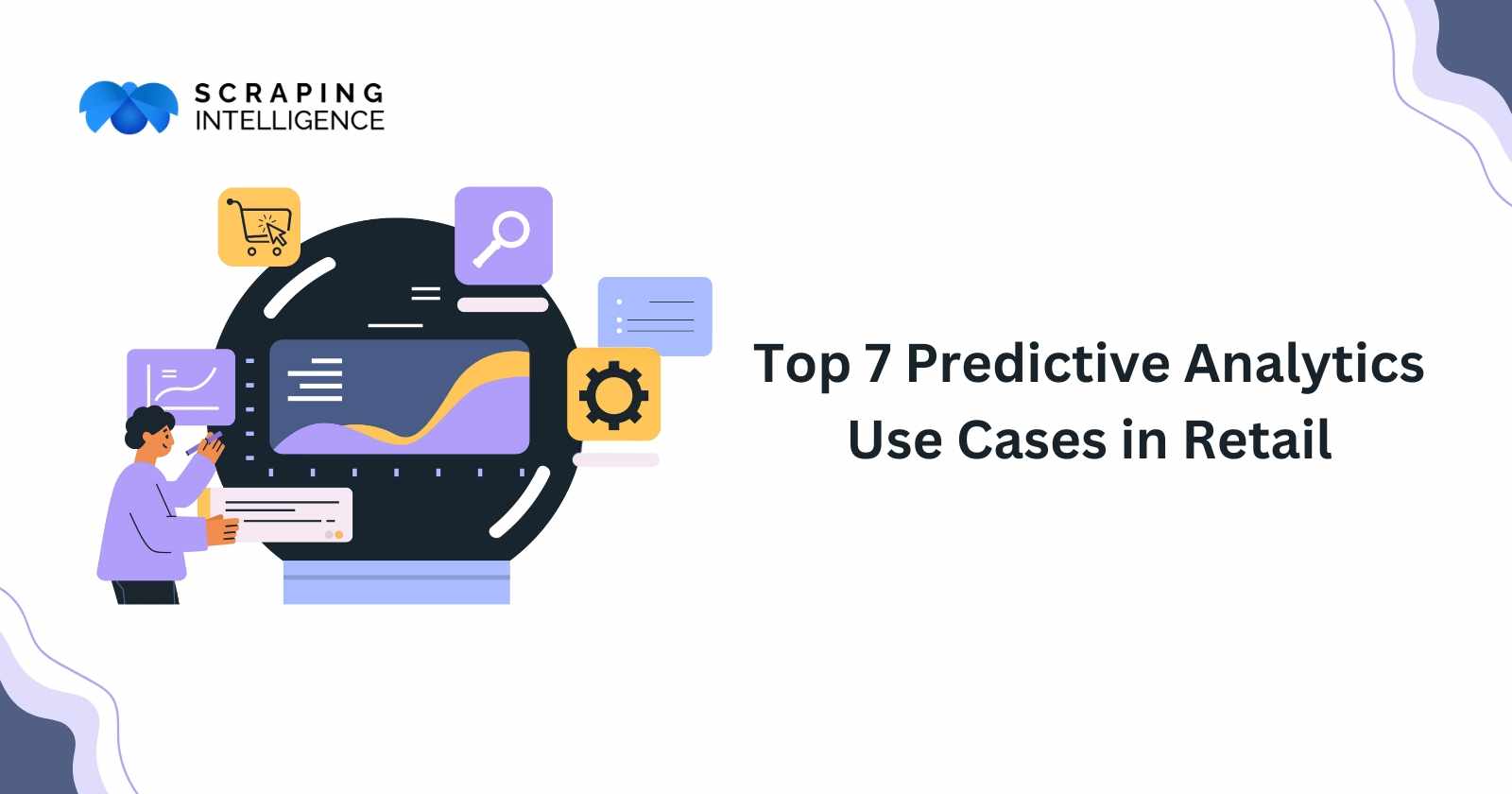 SCRAPING
INTELLIGENCE

Top 7 Predictive Analytics
Use Cases in Retail